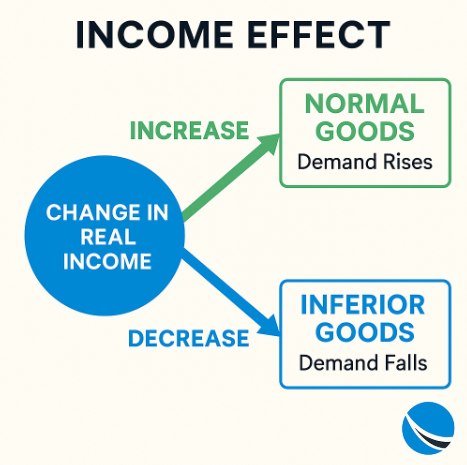 INCOME EFFECT

CHANGE IN REAL INCOME

INCREASE

NORMAL GOODS
Demand Rises

DECREASE

INFERIOR GOODS
Demand Falls